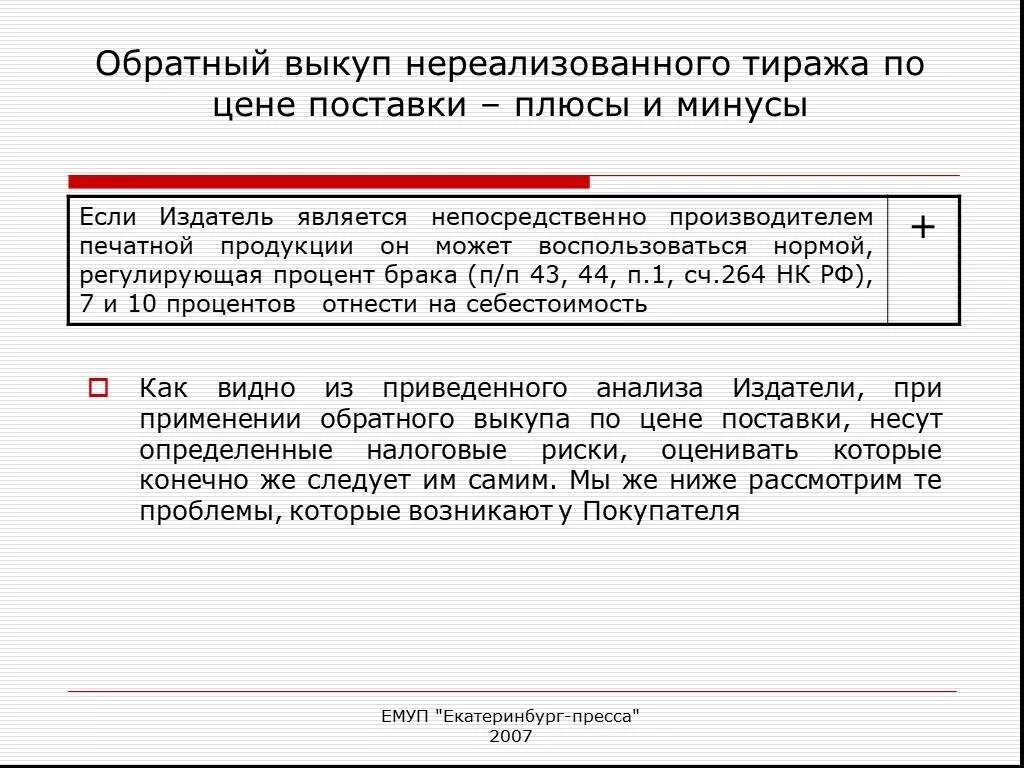 Обратный выкуп нереализованного тиража по цене поставки – плюсы и минусы

| Если Издатель является непосредственно производителем печатной продукции он может воспользоваться нормой, регулирующая процент брака (п/п 43, 44, п.1, сч.264 НК РФ), 7 и 10 процентов отнести на себестоимость | + |
|---|---|

Как видно из приведенного анализа Издатели, при применении обратного выкупа по цене поставки, несут определенные налоговые риски, оценивать которые конечно же следует им самим. Мы же ниже рассмотрим те проблемы, которые возникают у Покупателя

ЕМУП "Екатеринбург-пресса"
2007